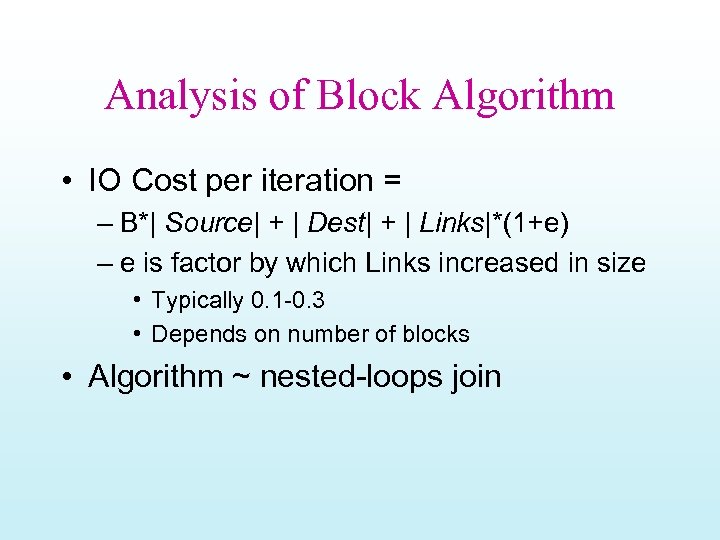 Analysis of Block Algorithm

• IO Cost per iteration =
– B*| Source| + | Dest| + | Links|*(1+e)
– e is factor by which Links increased in size
• Typically 0.1-0.3
• Depends on number of blocks

• Algorithm ~ nested-loops join